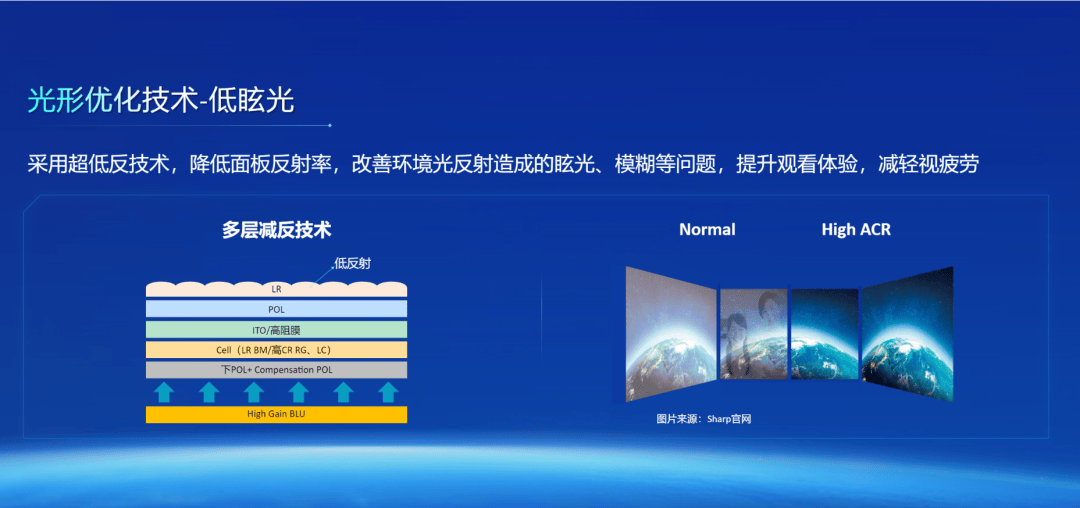 光形优化技术-低眩光

采用超低反技术，降低面板反射率，改善环境光反射造成的眩光、模糊等问题，提升观看体验，减轻视疲劳

多层减反技术

低反射

LR

POL

ITO/高阻膜

Cell（LR BM/高CR RG、LC）

下POL+ Compensation POL

High Gain BLU

Normal

High ACR

图片来源：Sharp官网